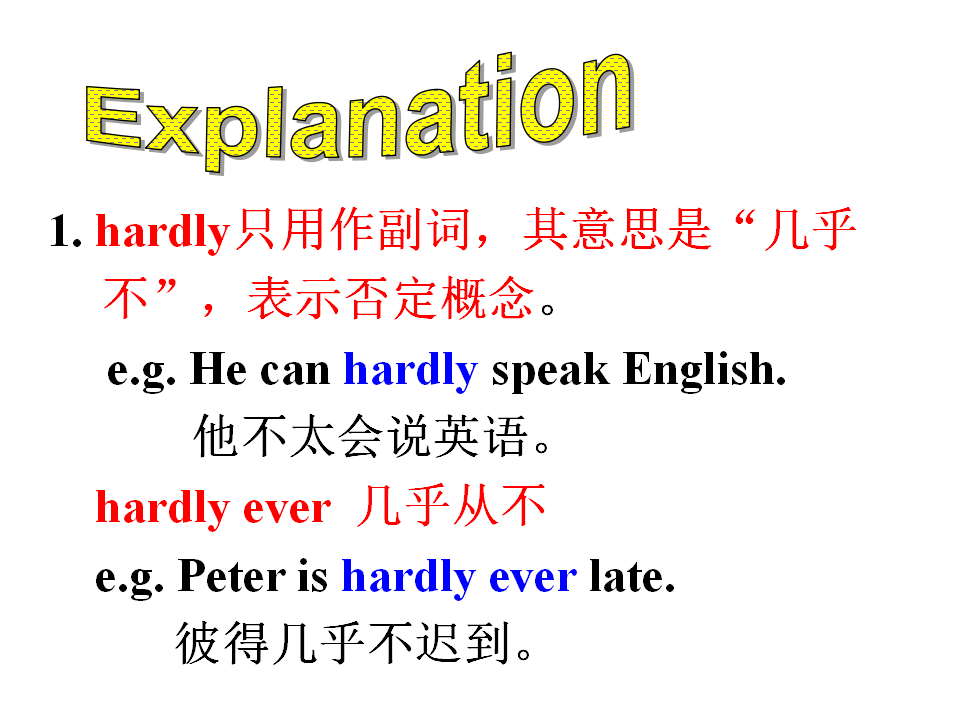 Explanation

1. hardly只用作副词，其意思是“几乎不”，表示否定概念。

e.g. He can hardly speak English.
他不太会说英语。

hardly ever 几乎从不

e.g. Peter is hardly ever late.
彼得几乎不迟到。